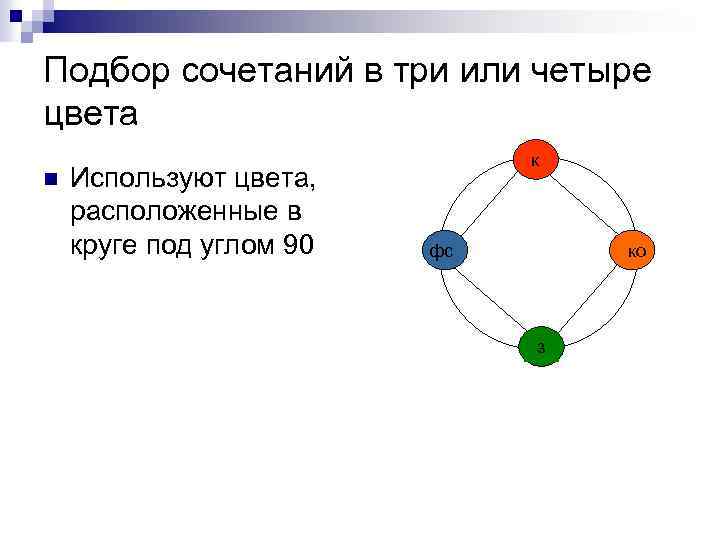 Подбор сочетаний в три или четыре цвета

Используют цвета, расположенные в круге под углом 90

к

фс

ко

з